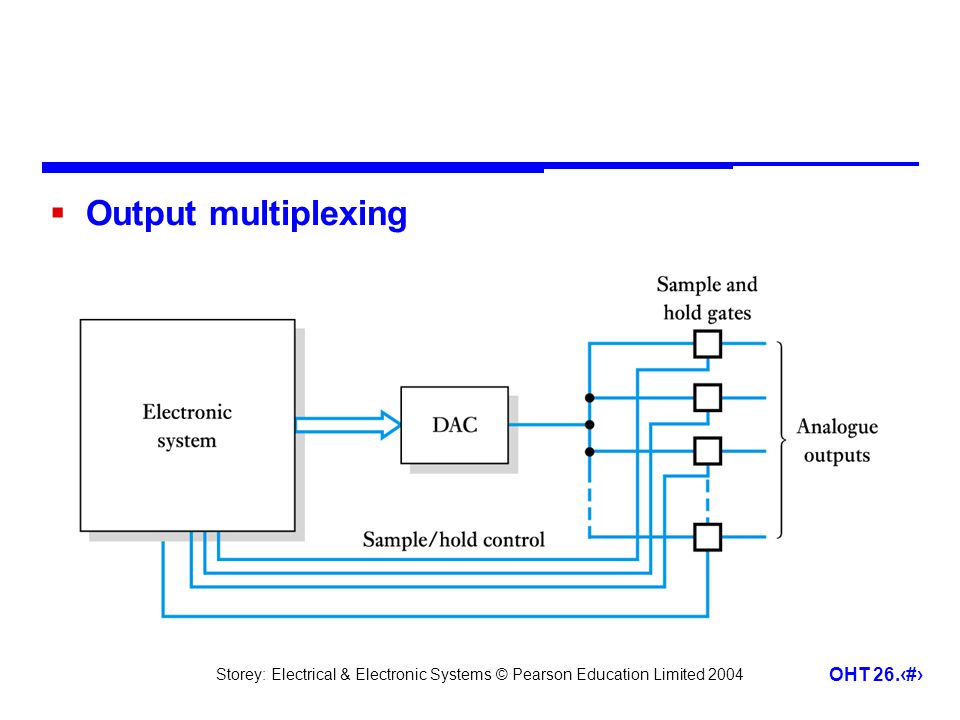 ▪ Output multiplexing

Sample and hold gates

Electronic system

DAC

Analogue outputs

Sample/hold control

Storey: Electrical & Electronic Systems © Pearson Education Limited 2004

OHT 26.‹#›